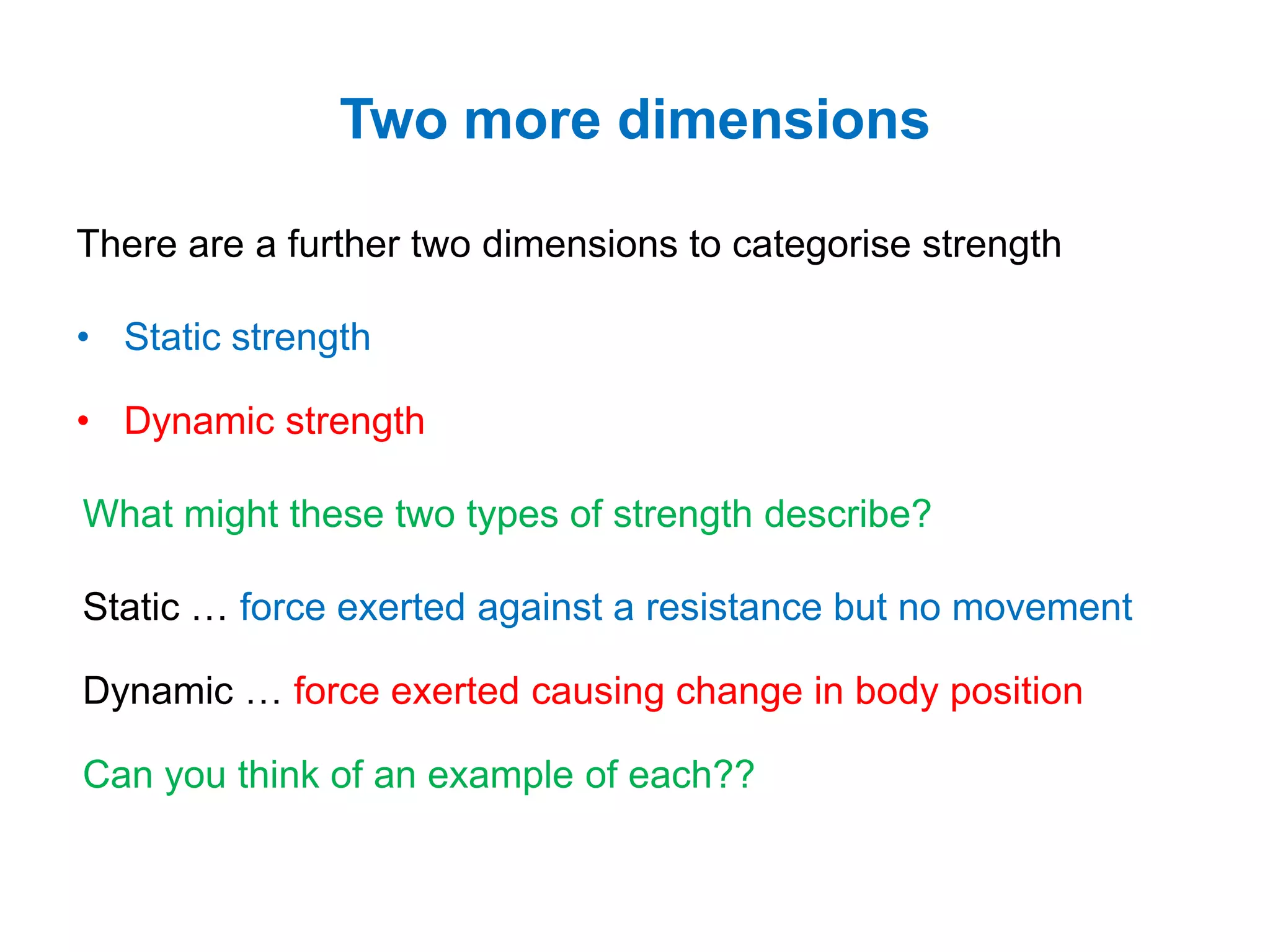 Two more dimensions

There are a further two dimensions to categorise strength

• Static strength

• Dynamic strength

What might these two types of strength describe?

Static … force exerted against a resistance but no movement

Dynamic … force exerted causing change in body position

Can you think of an example of each??